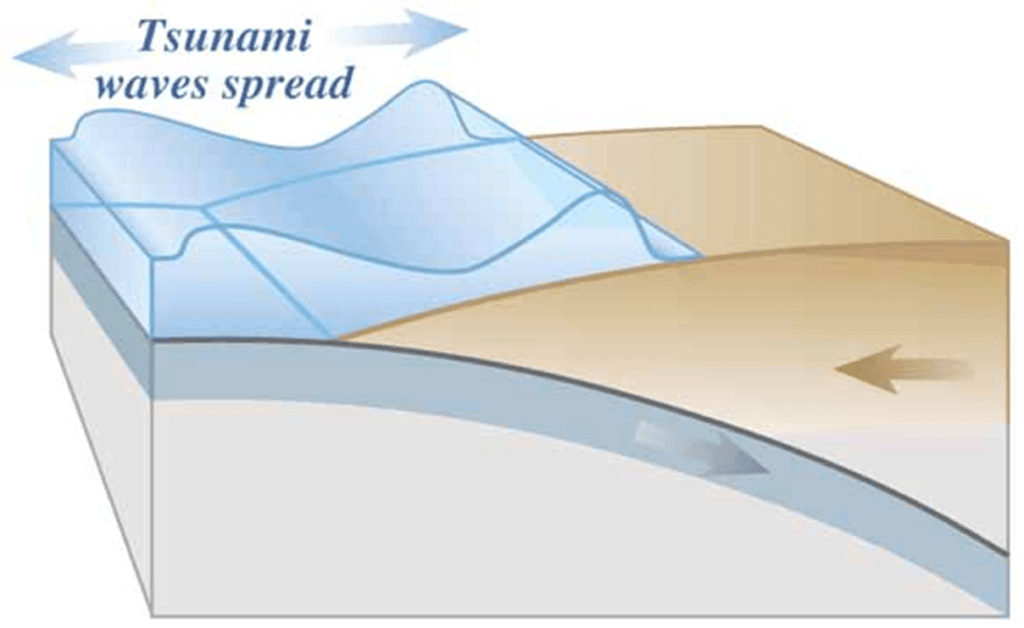 Tsunami waves spread